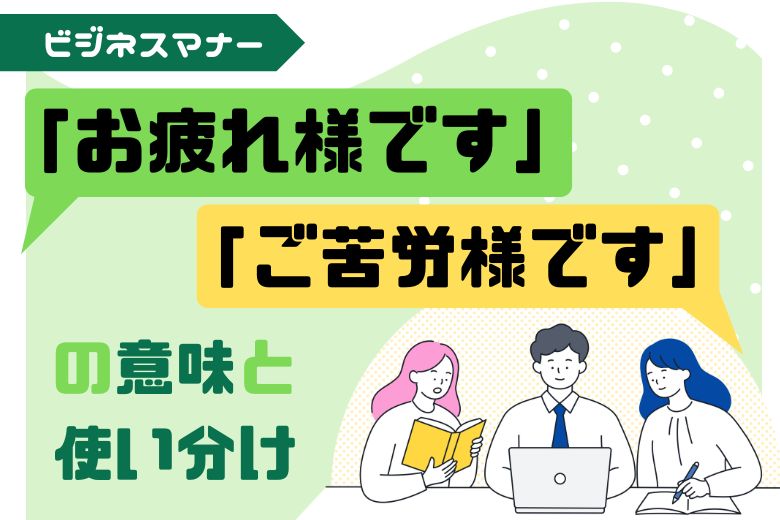 ビジネスマナー

「お疲れ様です」

「ご苦労様です」

の意味と使い分け